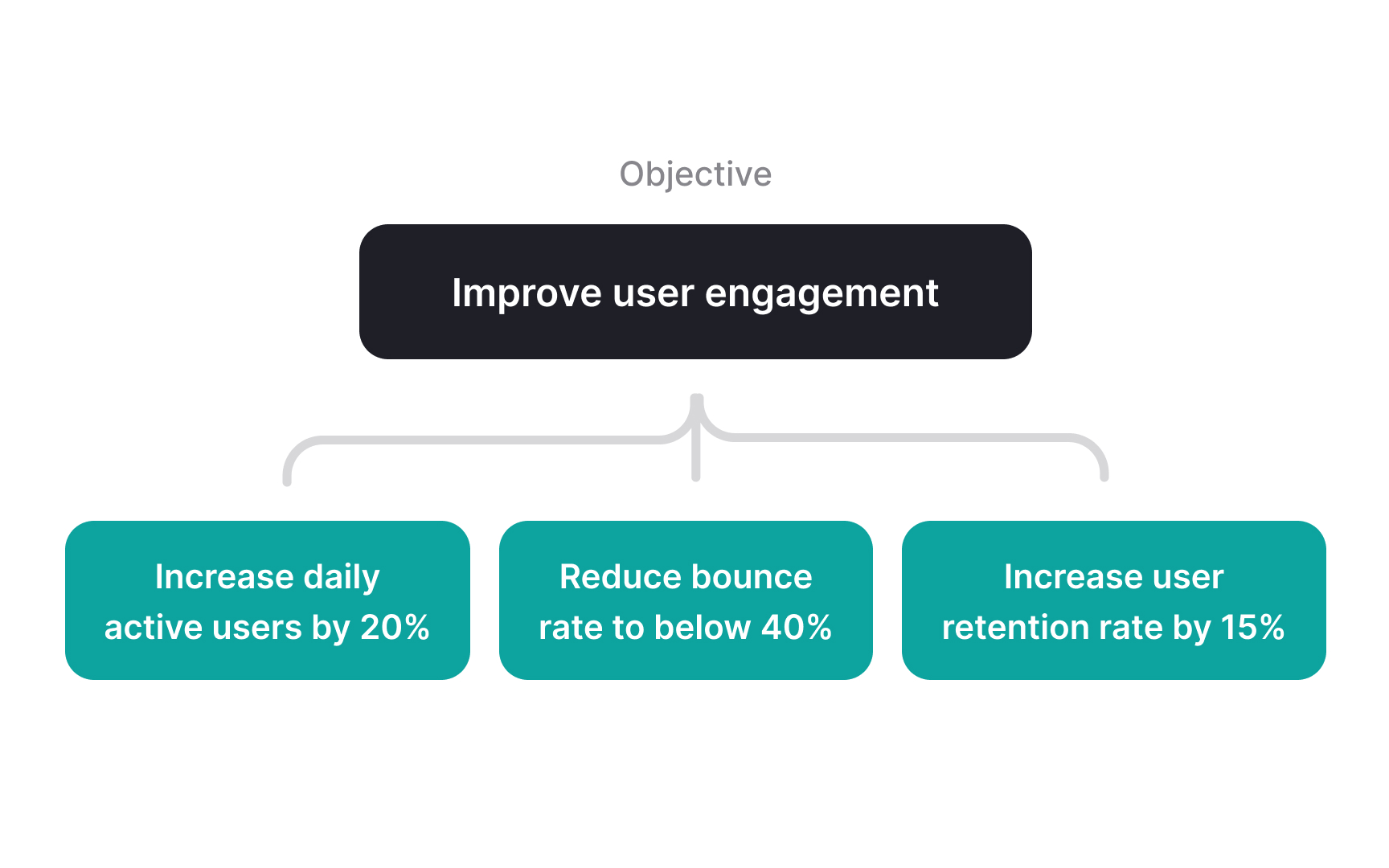 Objective

Improve user engagement

Increase daily active users by 20%

Reduce bounce rate to below 40%

Increase user retention rate by 15%